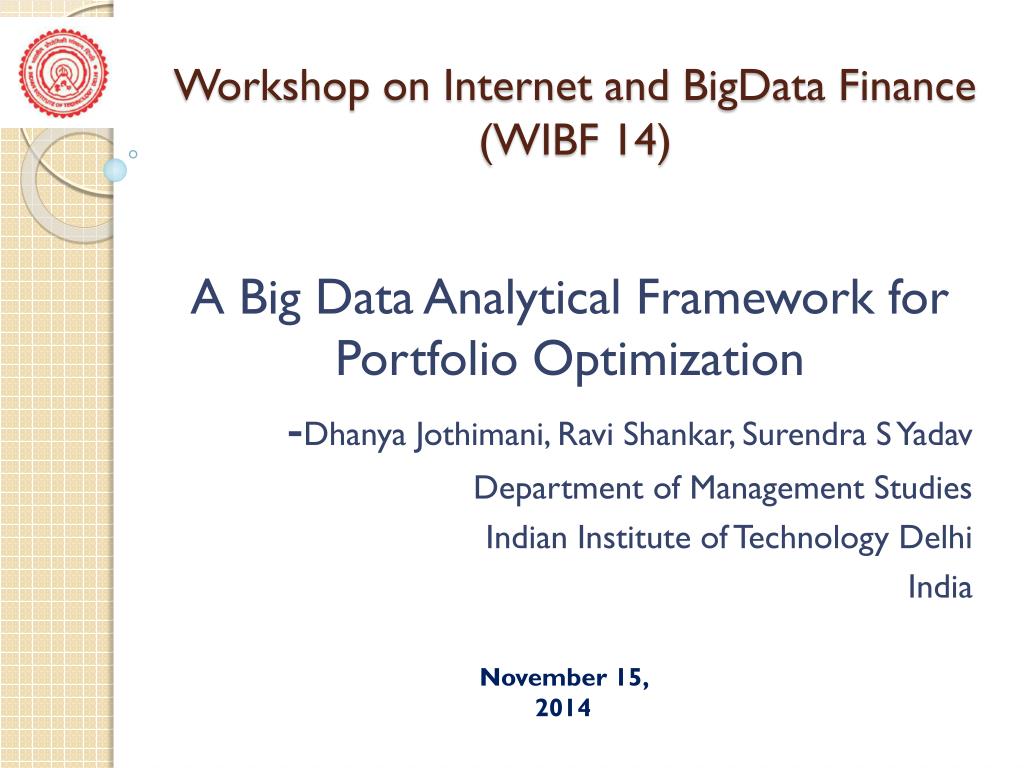 Workshop on Internet and BigData Finance (WIBF 14)

A Big Data Analytical Framework for Portfolio Optimization

-Dhanya Jothimani, Ravi Shankar, Surendra S Yadav

Department of Management Studies

Indian Institute of Technology Delhi

India

November 15, 2014